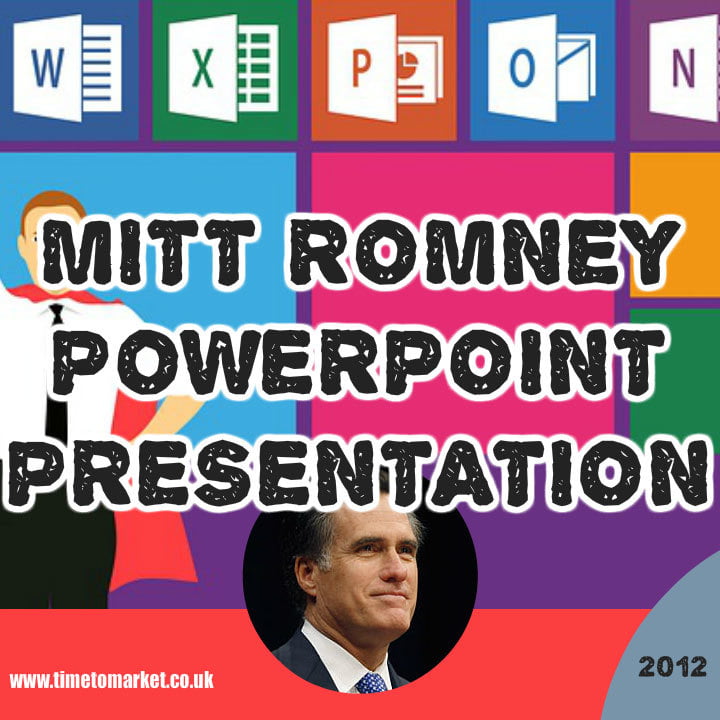 W X P O N

MITT ROMNEY POWERPOINT PRESENTATION

www.timetomarket.co.uk

2012